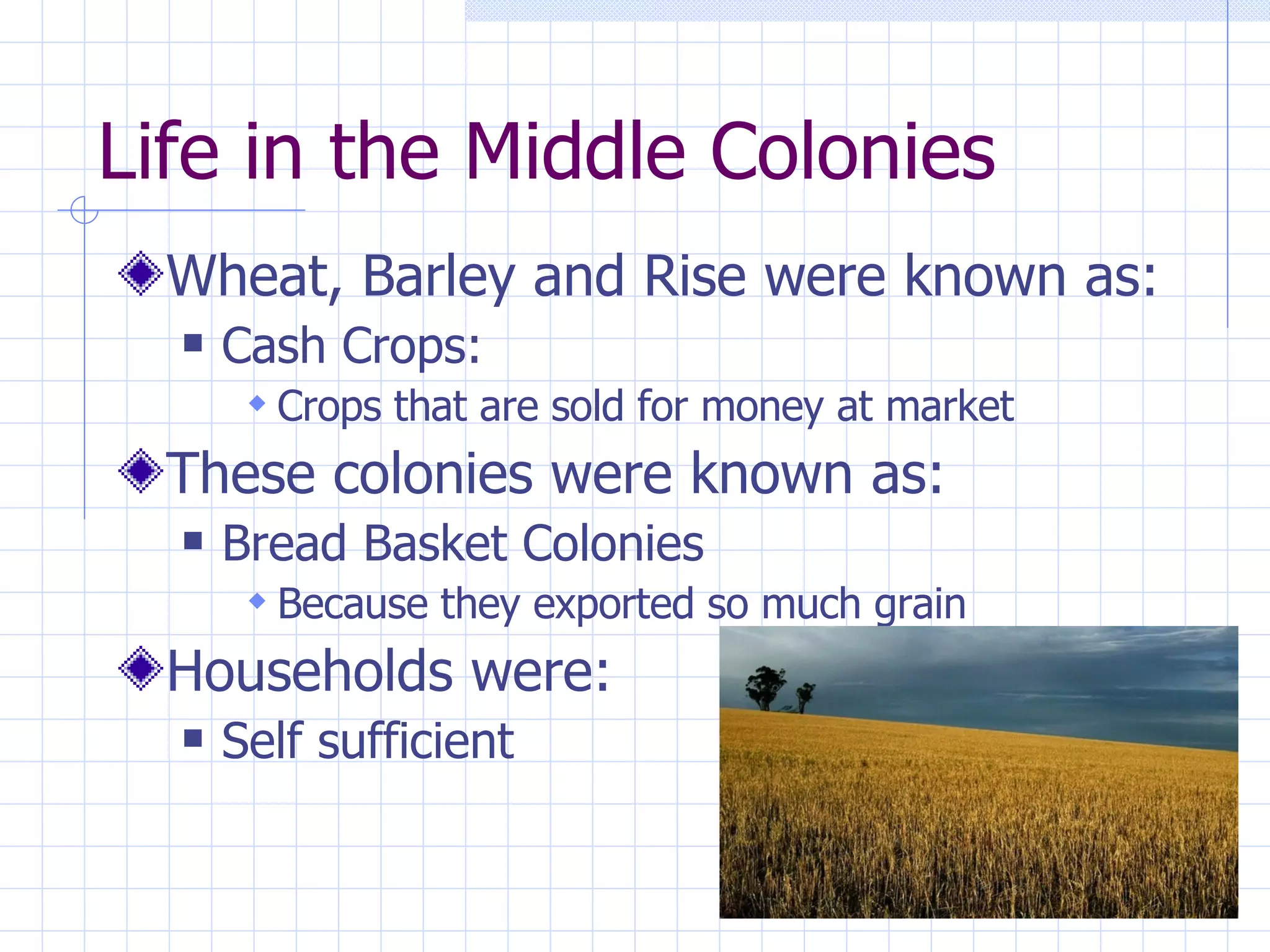 Life in the Middle Colonies

Wheat, Barley and Rise were known as:

Cash Crops:

Crops that are sold for money at market

These colonies were known as:

Bread Basket Colonies

Because they exported so much grain

Households were:

Self sufficient